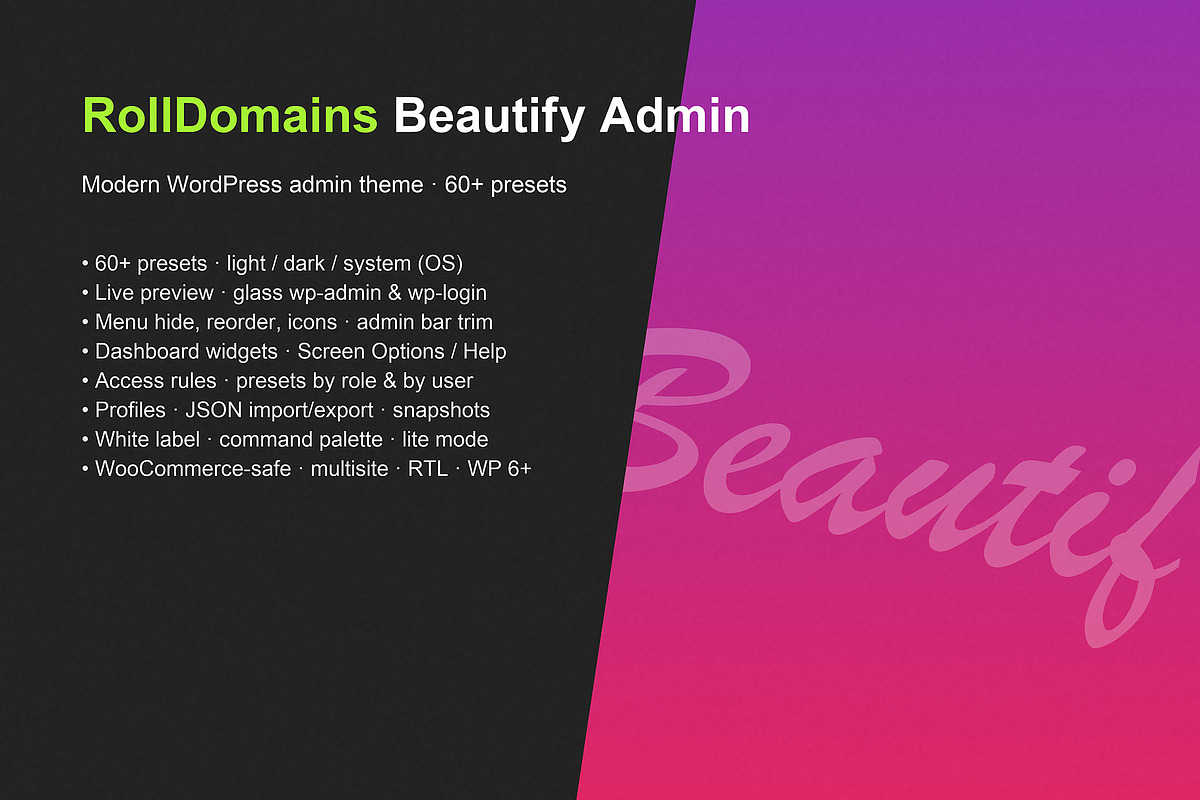 RollDomains Beautify Admin

Modern WordPress admin theme · 60+ presets

• 60+ presets · light / dark / system (OS)
• Live preview · glass wp-admin & wp-login
• Menu hide, reorder, icons · admin bar trim
• Dashboard widgets · Screen Options / Help
• Access rules · presets by role & by user
• Profiles · JSON import/export · snapshots
• White label · command palette · lite mode
• WooCommerce-safe · multisite · RTL · WP 6+

Beautif